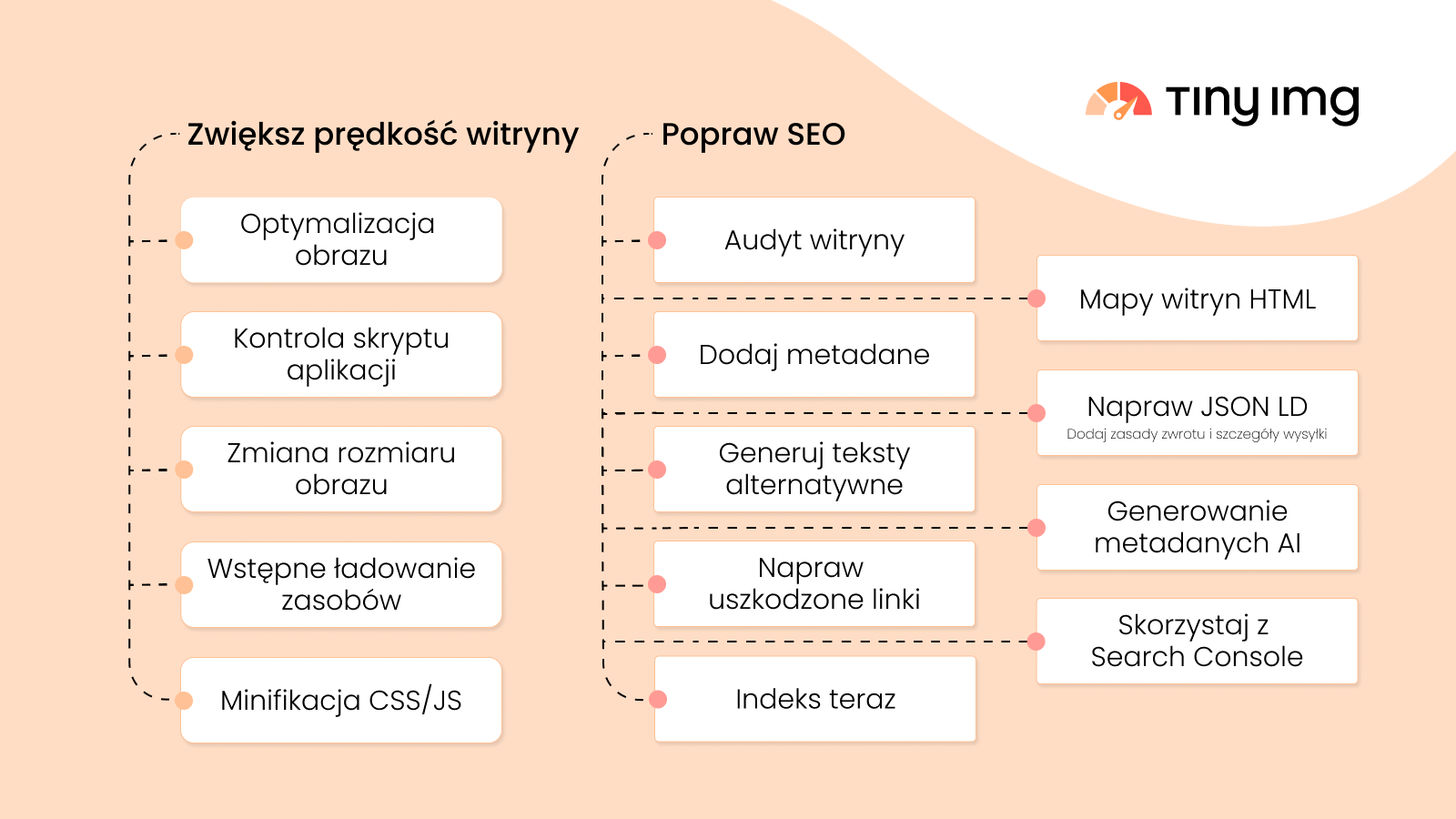 Tiny img

Zwiększ prędkość witryny

Optymalizacja obrazu

Kontrola skryptu aplikacji

Zmiana rozmiaru obrazu

Wstępne ładowanie zasobów

Minifikacja CSS/JS

Popraw SEO

Audyt witryny

Dodaj metadane

Generuj teksty alternatywne

Napraw uszkodzone linki

Indeks teraz

Mapy witryn HTML

Napraw JSON LD
Dodaj zasady zwrotu i szczegóły wysyłki

Generowanie metadanych AI

Skorzystaj z Search Console